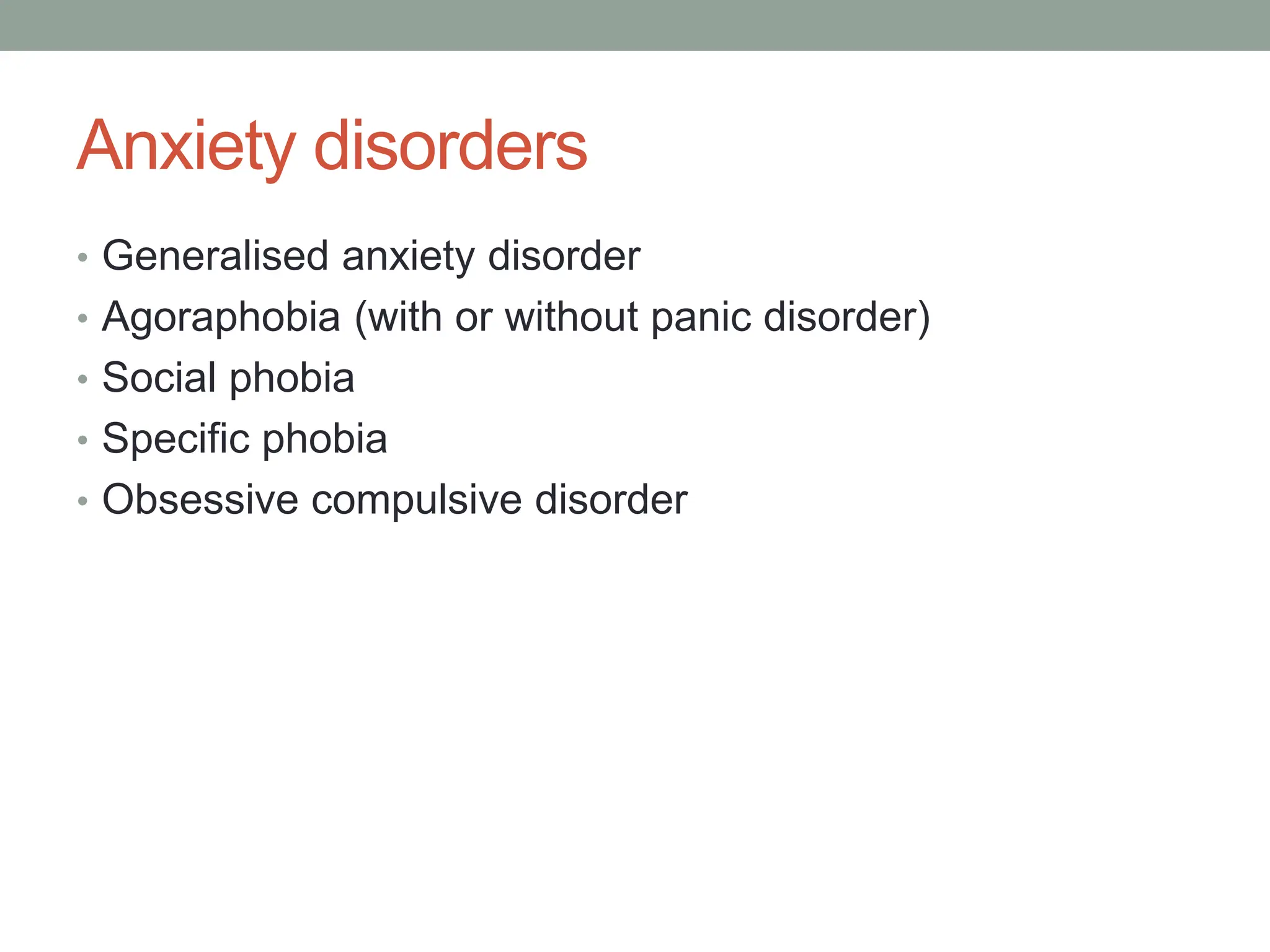 Anxiety disorders

• Generalised anxiety disorder
• Agoraphobia (with or without panic disorder)
• Social phobia
• Specific phobia
• Obsessive compulsive disorder